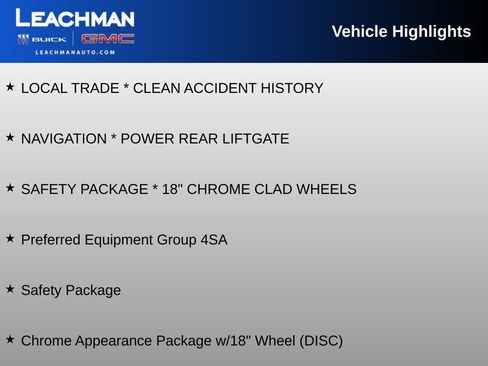 LEACHMAN
BUICK | GMC
LEACHMANAUTO.COM

Vehicle Highlights

★ LOCAL TRADE * CLEAN ACCIDENT HISTORY

★ NAVIGATION * POWER REAR LIFTGATE

★ SAFETY PACKAGE * 18" CHROME CLAD WHEELS

★ Preferred Equipment Group 4SA

★ Safety Package

★ Chrome Appearance Package w/18" Wheel (DISC)